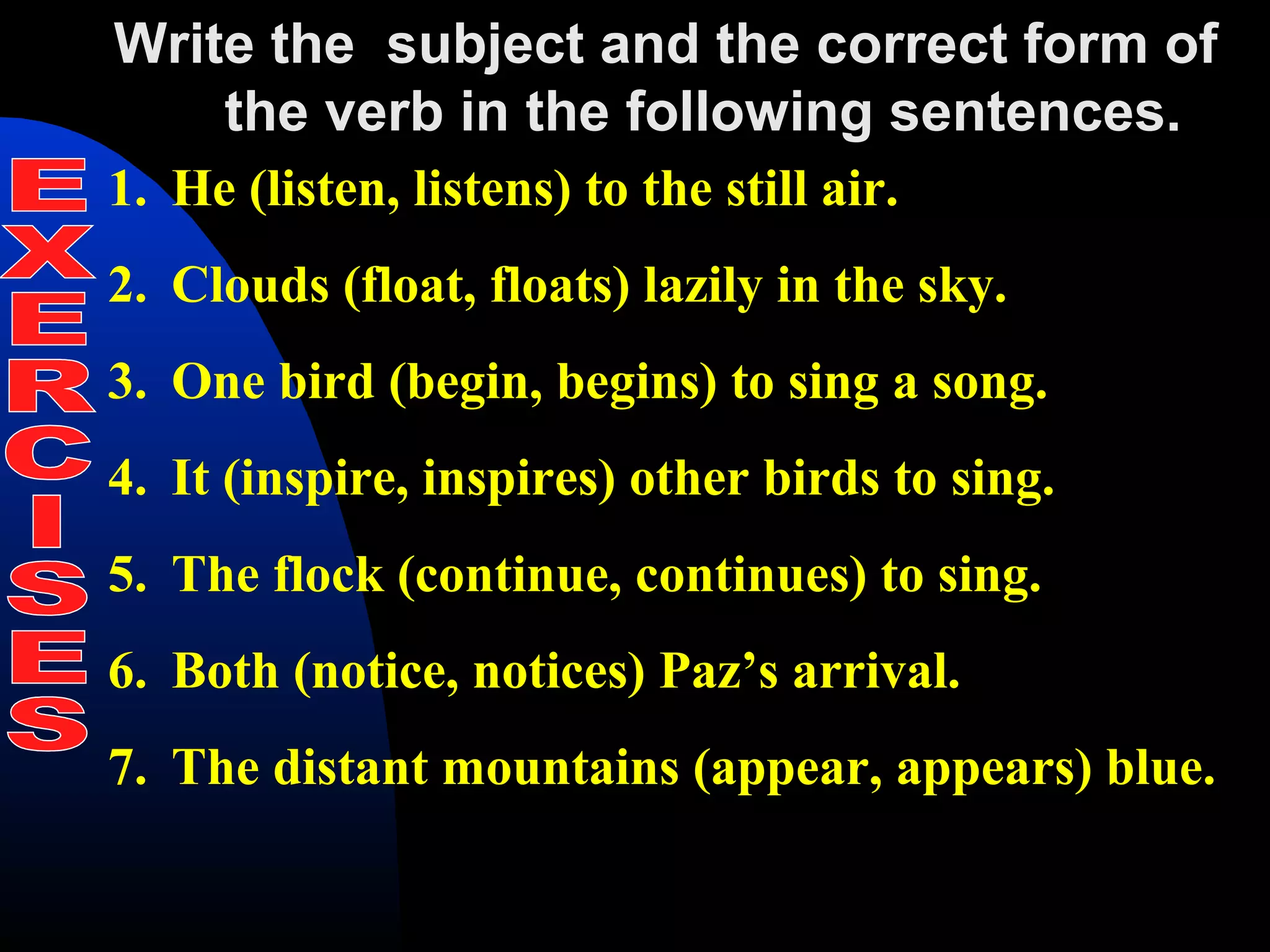 Write the subject and the correct form of the verb in the following sentences.

EXERCISES

1. He (listen, listens) to the still air.

2. Clouds (float, floats) lazily in the sky.

3. One bird (begin, begins) to sing a song.

4. It (inspire, inspires) other birds to sing.

5. The flock (continue, continues) to sing.

6. Both (notice, notices) Paz’s arrival.

7. The distant mountains (appear, appears) blue.